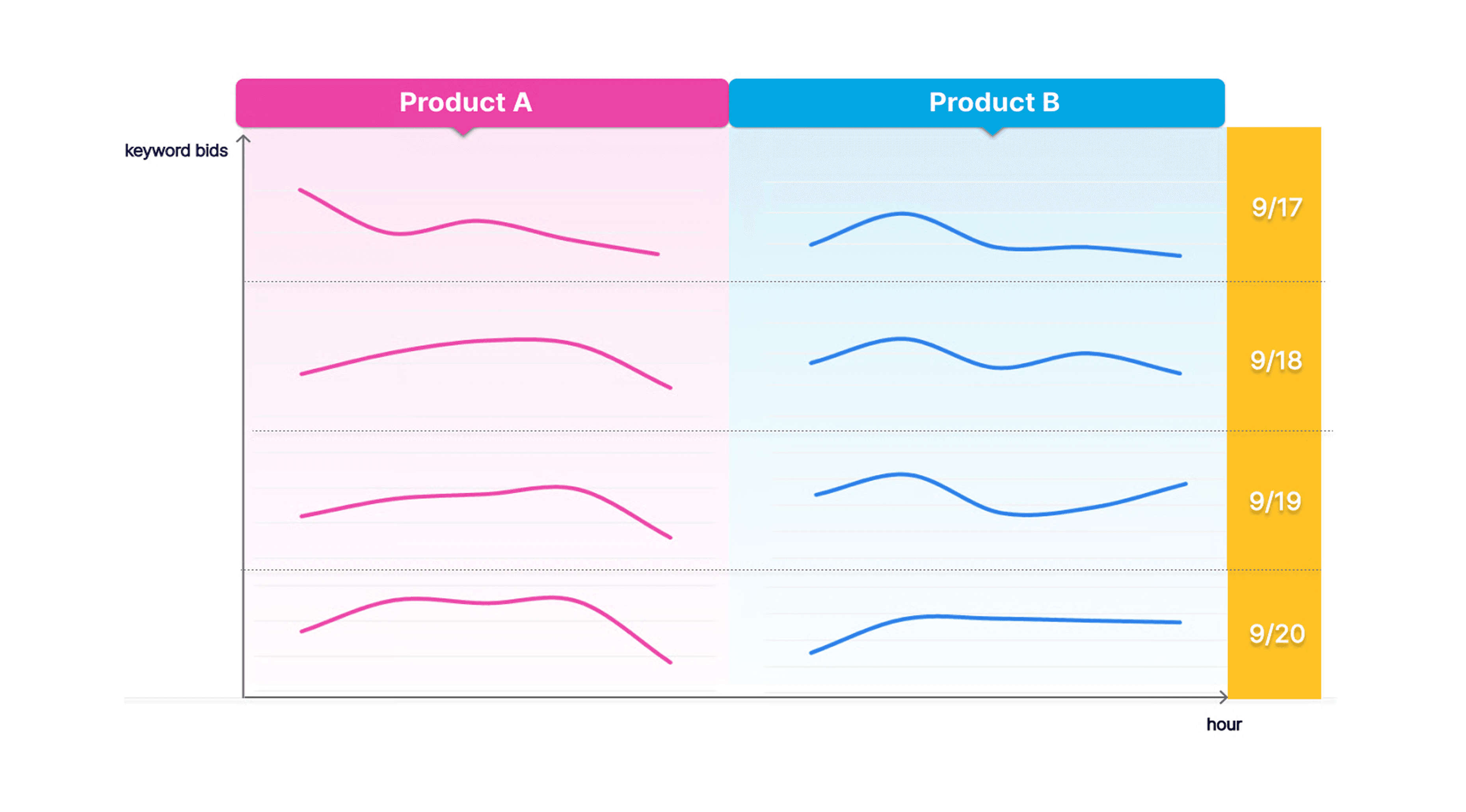 Product A

Product B

keyword bids

9/17

9/18

9/19

9/20

hour